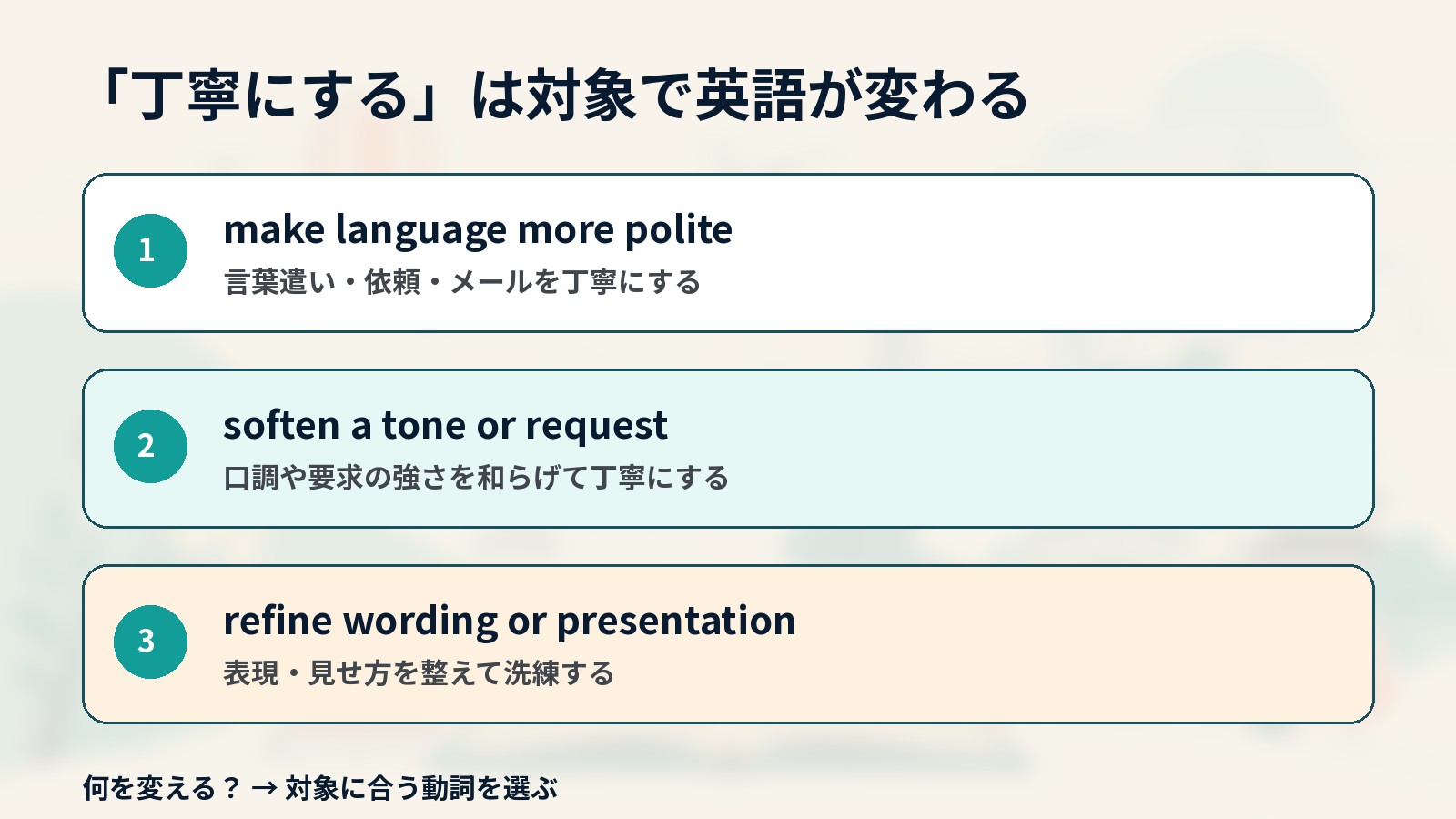 「丁寧にする」は対象で英語が変わる

1
make language more polite
言葉遣い・依頼・メールを丁寧にする

2
soften a tone or request
口調や要求の強さを和らげて丁寧にする

3
refine wording or presentation
表現・見せ方を整えて洗練する

何を変える？ → 対象に合う動詞を選ぶ